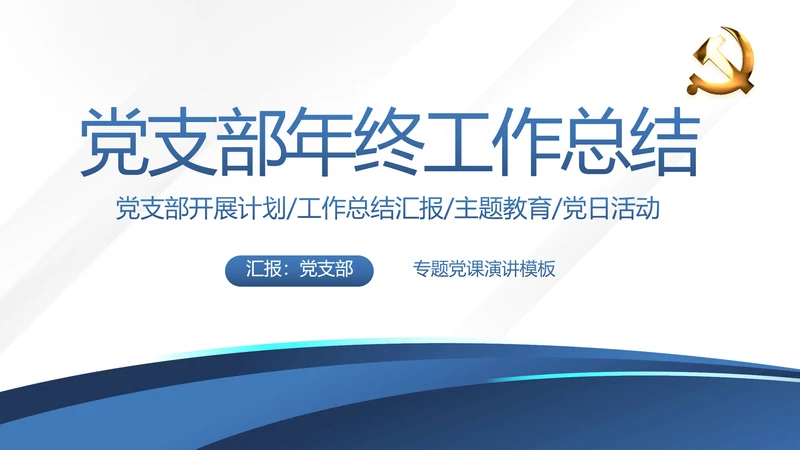 党支部年终工作总结

党支部开展计划/工作总结汇报/主题教育/党日活动

汇报：党支部

专题党课演讲模板